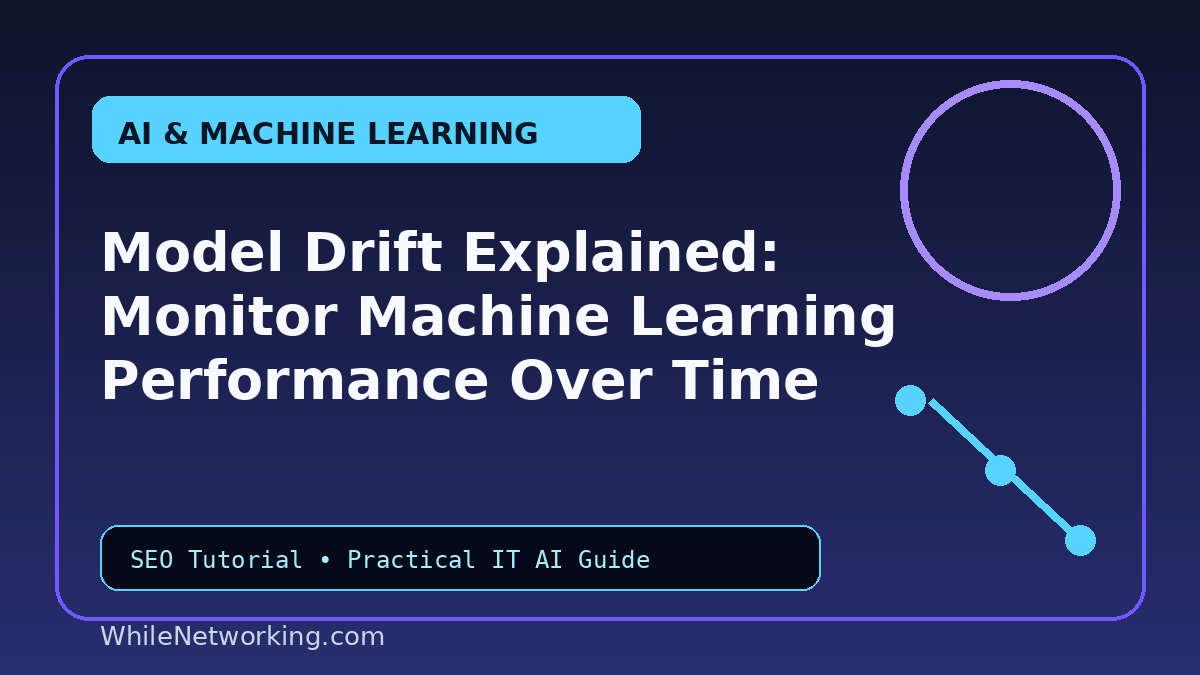 AI & MACHINE LEARNING

Model Drift Explained: Monitor Machine Learning Performance Over Time

SEO Tutorial • Practical IT AI Guide

WhileNetworking.com